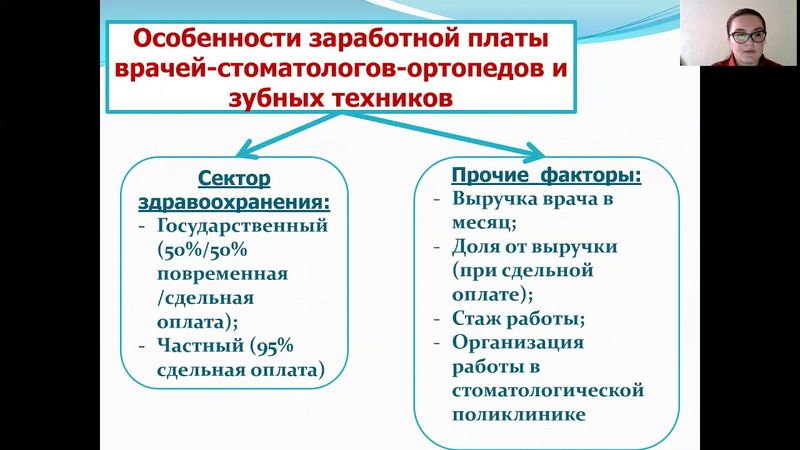 Особенности заработной платы врачей-стоматологов-ортопедов и зубных техников

Сектор здравоохранения:
- Государственный (50%/50% повременная /сдельная оплата);
- Частный (95% сдельная оплата)

Прочие факторы:
- Выручка врача в месяц;
- Доля от выручки (при сдельной оплате);
- Стаж работы;
- Организация работы в стоматологической поликлинике